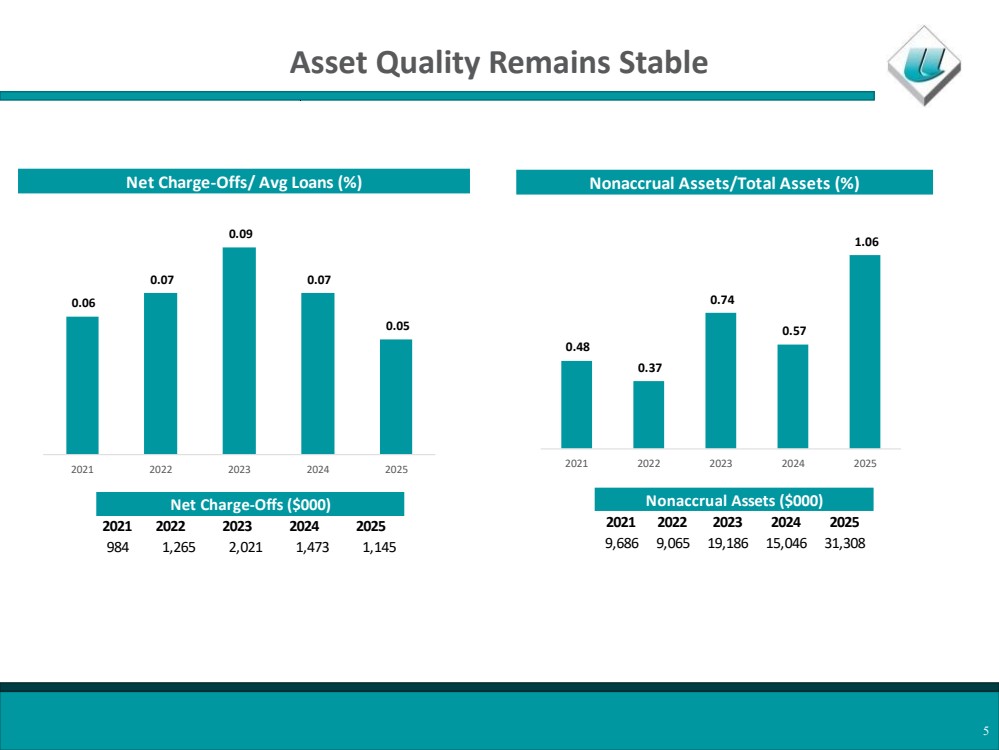 Asset Quality Remains Stable

Net Charge-Offs/ Avg Loans (%)

0.06
0.07
0.09
0.07
0.05

2021 2022 2023 2024 2025

Net Charge-Offs ($000)

| 2021 | 2022 | 2023 | 2024 | 2025 |
|---|---|---|---|---|
| 984 | 1,265 | 2,021 | 1,473 | 1,145 |

Nonaccrual Assets/Total Assets (%)

0.48
0.37
0.74
0.57
1.06

2021 2022 2023 2024 2025

Nonaccrual Assets ($000)

| 2021 | 2022 | 2023 | 2024 | 2025 |
|---|---|---|---|---|
| 9,686 | 9,065 | 19,186 | 15,046 | 31,308 |

5